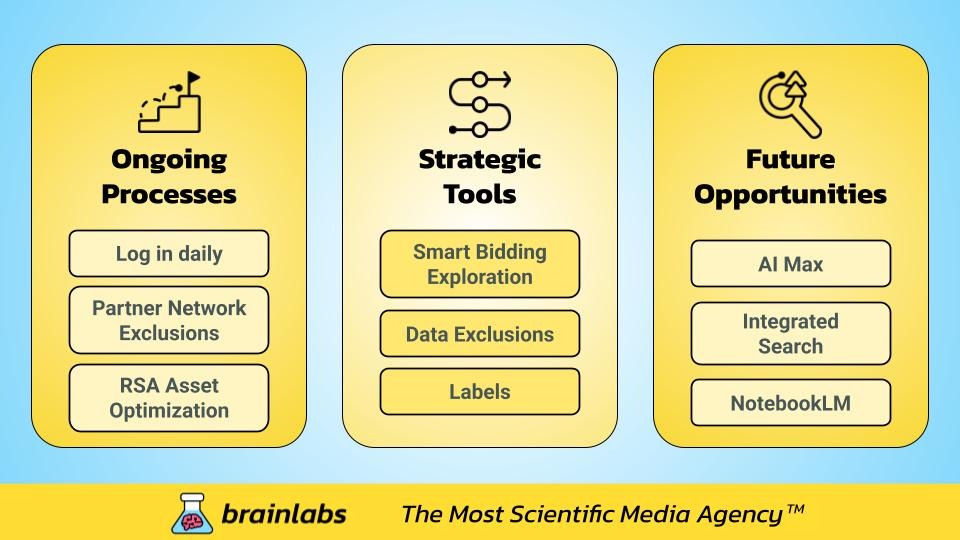 Ongoing Processes

Log in daily

Partner Network Exclusions

RSA Asset Optimization

Strategic Tools

Smart Bidding Exploration

Data Exclusions

Labels

Future Opportunities

AI Max

Integrated Search

NotebookLM

brainlabs

The Most Scientific Media Agency™